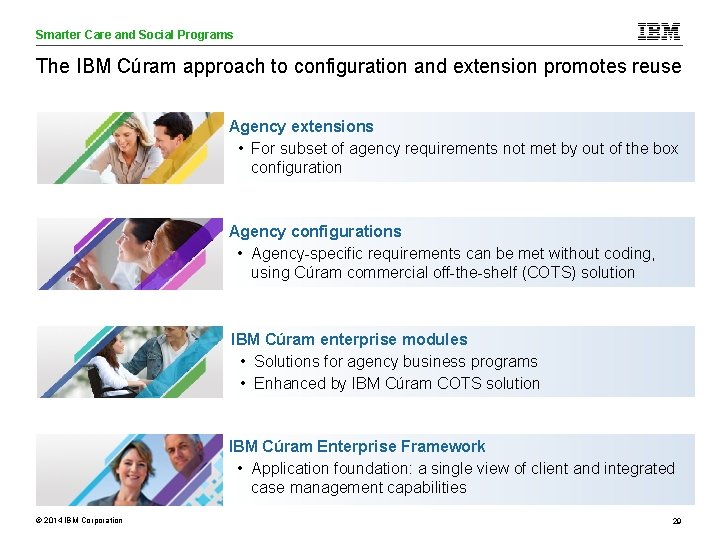 Smarter Care and Social Programs

IBM

The IBM Cúram approach to configuration and extension promotes reuse

Agency extensions
• For subset of agency requirements not met by out of the box configuration

Agency configurations
• Agency-specific requirements can be met without coding, using Cúram commercial off-the-shelf (COTS) solution

IBM Cúram enterprise modules
• Solutions for agency business programs
• Enhanced by IBM Cúram COTS solution

IBM Cúram Enterprise Framework
• Application foundation: a single view of client and integrated case management capabilities

© 2014 IBM Corporation

29